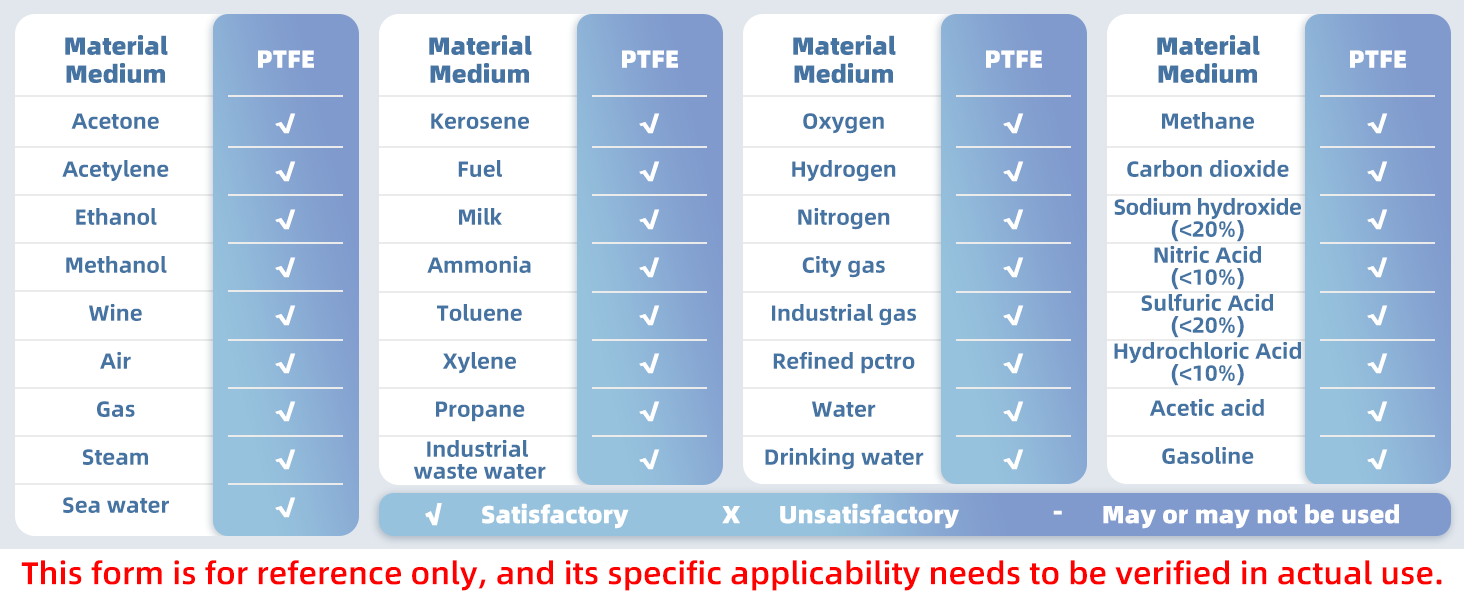 | Material Medium | PTFE |
|---|---|
| Acetone | √ |
| Acetylene | √ |
| Ethanol | √ |
| Methanol | √ |
| Wine | √ |
| Air | √ |
| Gas | √ |
| Steam | √ |
| Sea water | √ |

| Material Medium | PTFE |
|---|---|
| Kerosene | √ |
| Fuel | √ |
| Milk | √ |
| Ammonia | √ |
| Toluene | √ |
| Xylene | √ |
| Propane | √ |
| Industrial waste water | √ |

| Material Medium | PTFE |
|---|---|
| Oxygen | √ |
| Hydrogen | √ |
| Nitrogen | √ |
| City gas | √ |
| Industrial gas | √ |
| Refined pctro | √ |
| Water | √ |
| Drinking water | √ |

| Material Medium | PTFE |
|---|---|
| Methane | √ |
| Carbon dioxide | √ |
| Sodium hydroxide (<20%) | √ |
| Nitric Acid (<10%) | √ |
| Sulfuric Acid (<20%) | √ |
| Hydrochloric Acid (<10%) | √ |
| Acetic acid | √ |
| Gasoline | √ |

√ Satisfactory X Unsatisfactory - May or may not be used

This form is for reference only, and its specific applicability needs to be verified in actual use.